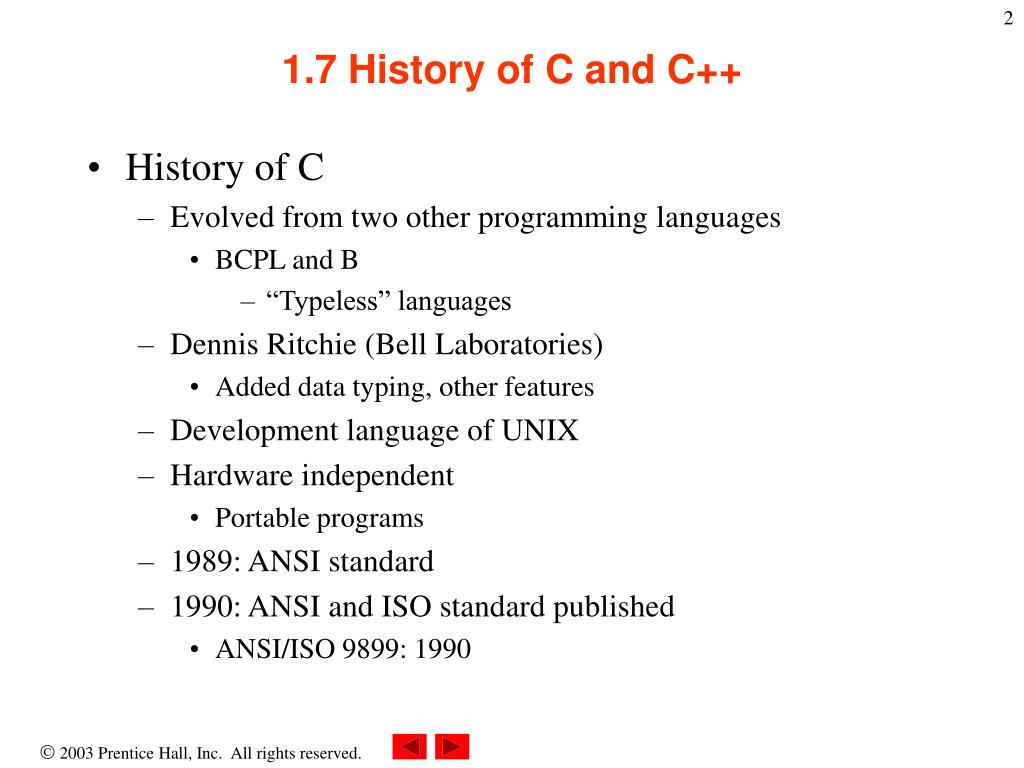 2

1.7 History of C and C++

• History of C
– Evolved from two other programming languages
• BCPL and B
– “Typeless” languages
– Dennis Ritchie (Bell Laboratories)
• Added data typing, other features
– Development language of UNIX
– Hardware independent
• Portable programs
– 1989: ANSI standard
– 1990: ANSI and ISO standard published
• ANSI/ISO 9899: 1990

© 2003 Prentice Hall, Inc. All rights reserved.